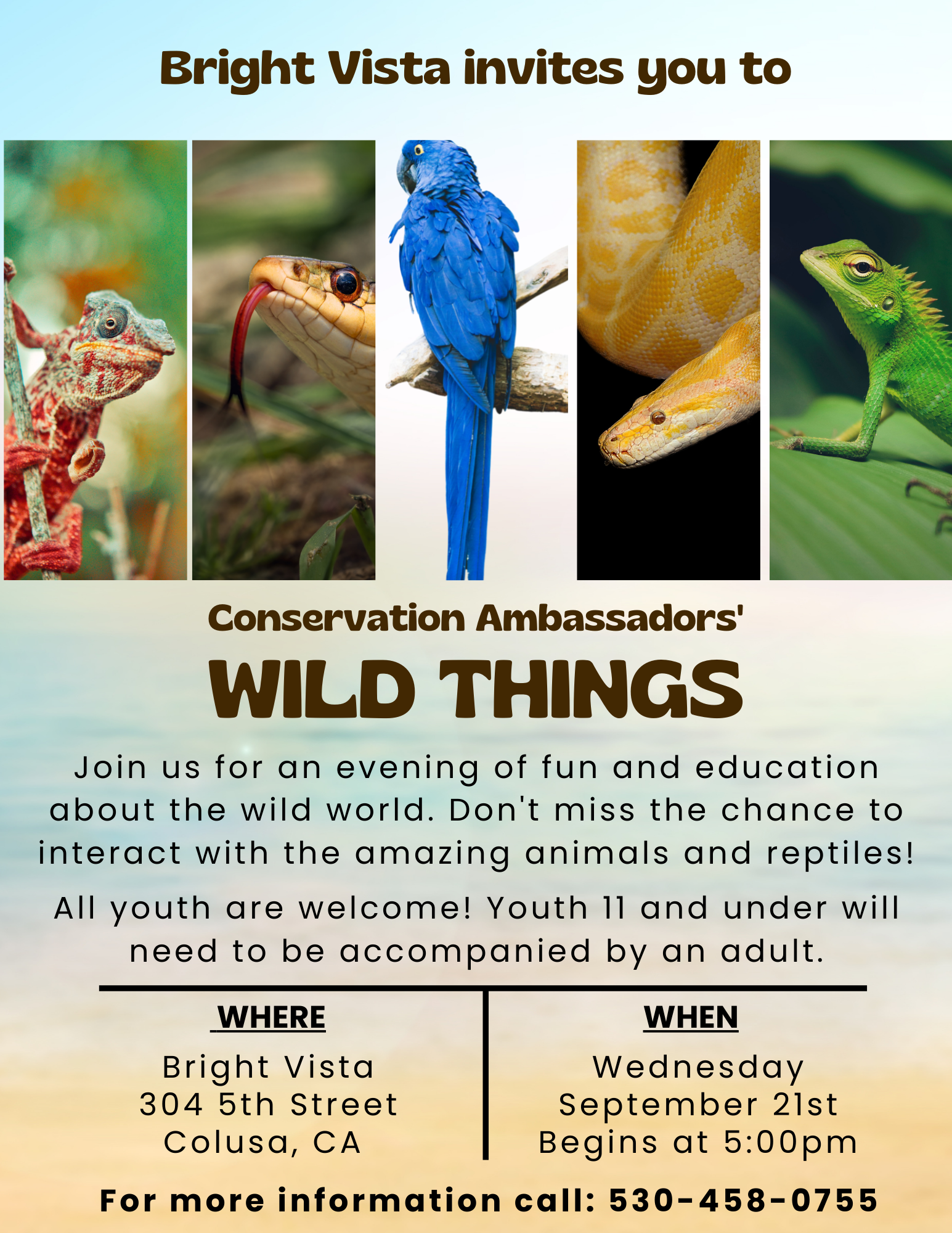 Bright Vista invites you to

Conservation Ambassadors'

WILD THINGS

Join us for an evening of fun and education about the wild world. Don't miss the chance to interact with the amazing animals and reptiles!

All youth are welcome! Youth 11 and under will need to be accompanied by an adult.

WHERE

Bright Vista
304 5th Street
Colusa, CA

WHEN

Wednesday
September 21st
Begins at 5:00pm

For more information call: 530-458-0755